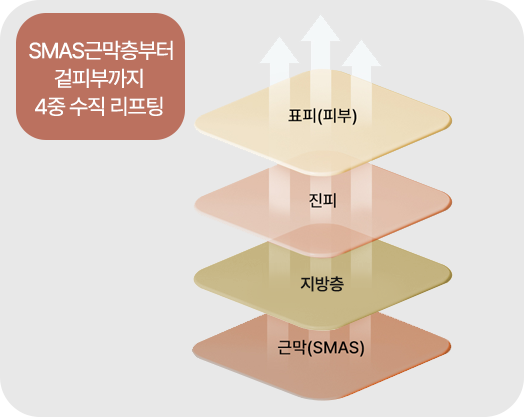 SMAS근막층부터
겉피부까지
4중 수직 리프팅

표피(피부)

진피

지방층

근막(SMAS)